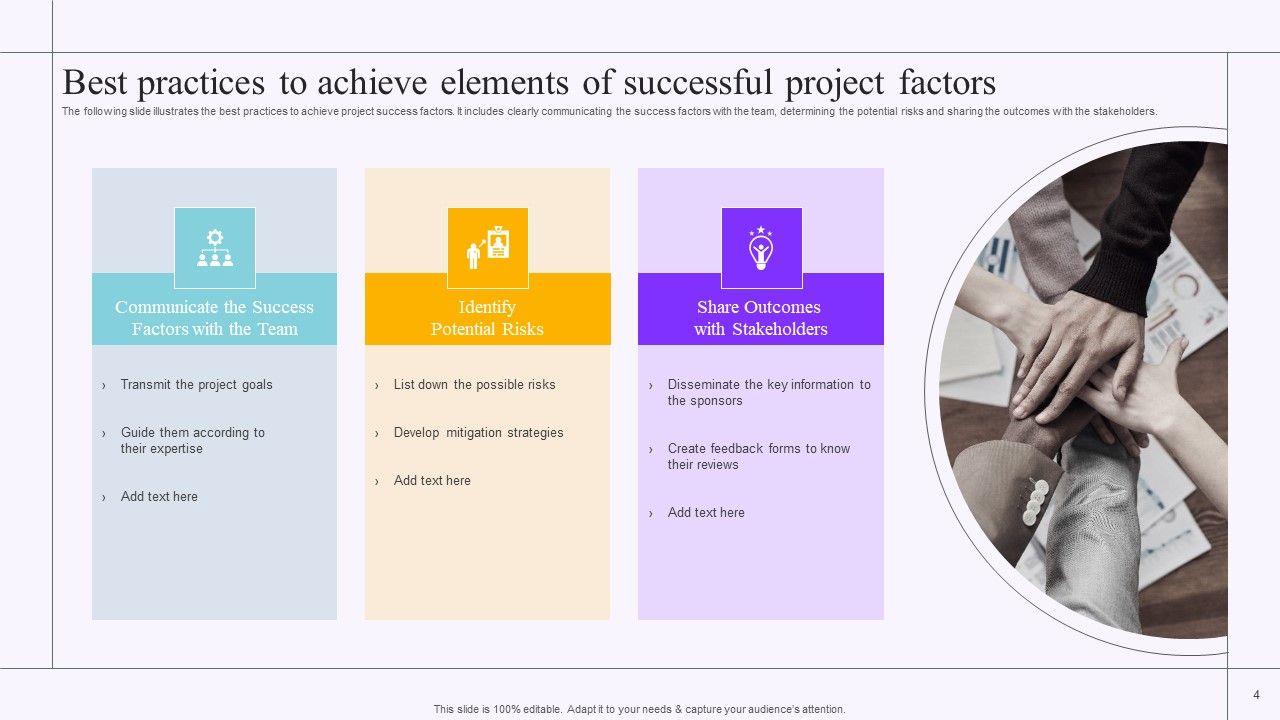 Best practices to achieve elements of successful project factors

The following slide illustrates the best practices to achieve project success factors. It includes clearly communicating the success factors with the team, determining the potential risks and sharing the outcomes with the stakeholders.

Communicate the Success Factors with the Team

› Transmit the project goals

› Guide them according to their expertise

› Add text here

Identify Potential Risks

› List down the possible risks

› Develop mitigation strategies

› Add text here

Share Outcomes with Stakeholders

› Disseminate the key information to the sponsors

› Create feedback forms to know their reviews

› Add text here

4

This slide is 100% editable. Adapt it to your needs & capture your audience's attention.